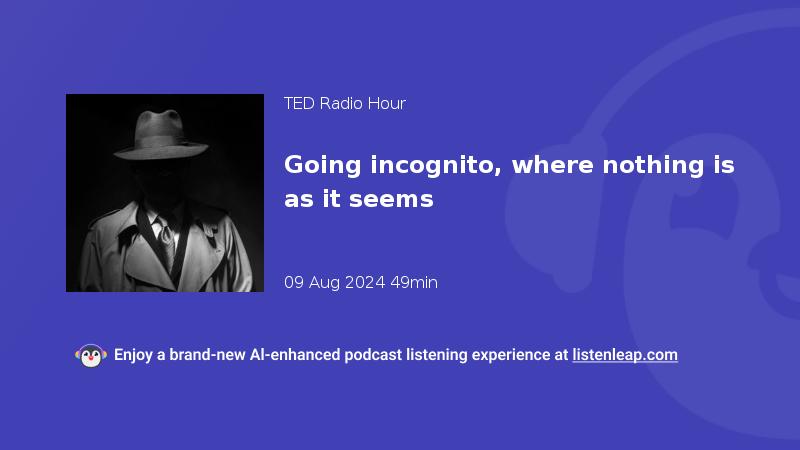 TED Radio Hour

Going incognito, where nothing is as it seems

09 Aug 2024 49min

Enjoy a brand-new AI-enhanced podcast listening experience at listenleap.com